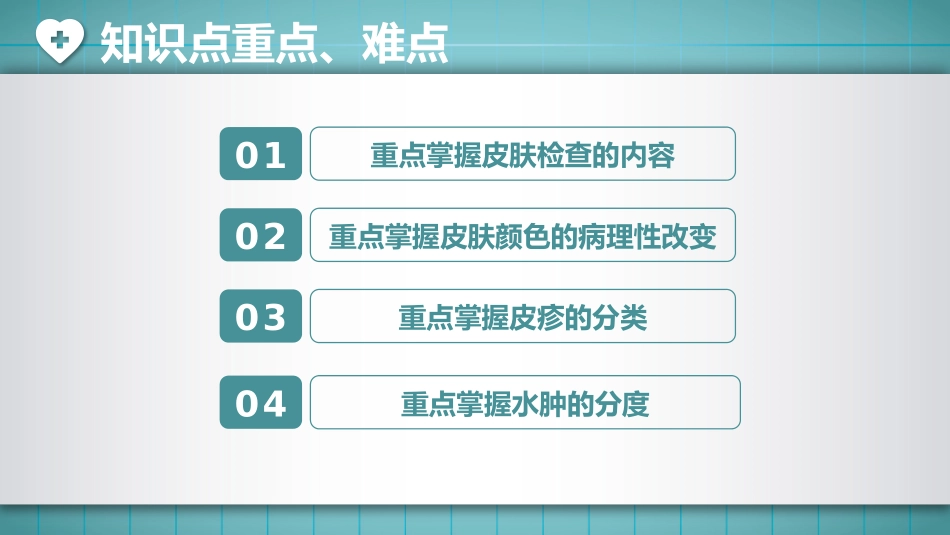 知识点重点、难点

01 重点掌握皮肤检查的内容

02 重点掌握皮肤颜色的病理性改变

03 重点掌握皮疹的分类

04 重点掌握水肿的分度